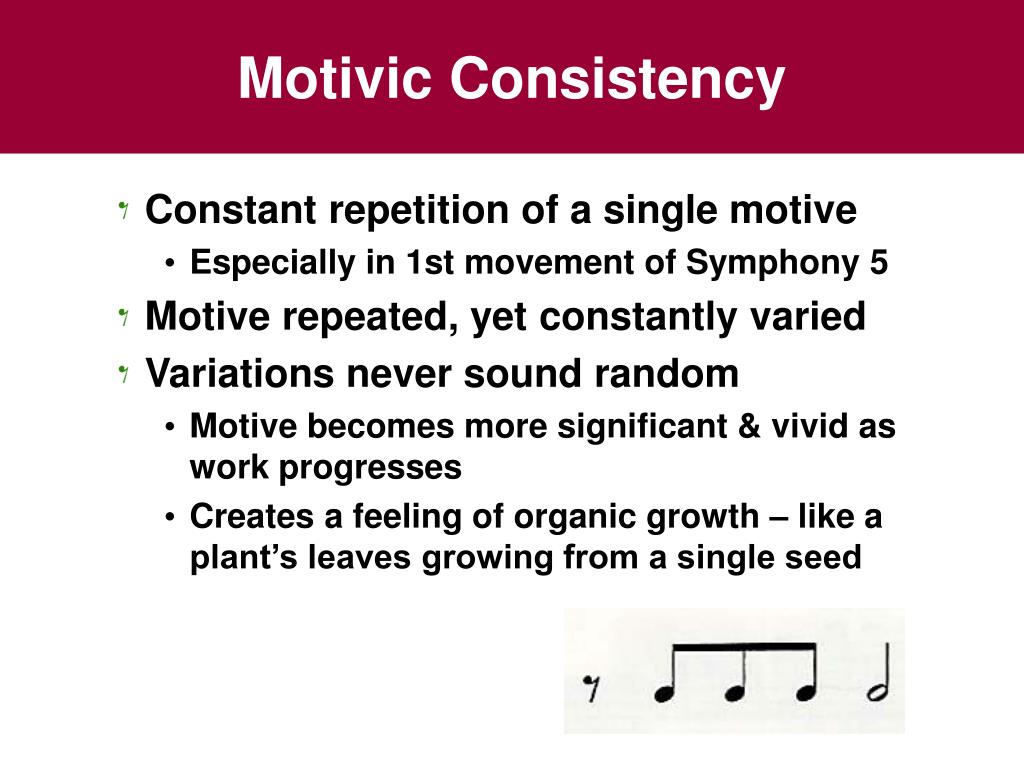 Motivic Consistency

Constant repetition of a single motive
• Especially in 1st movement of Symphony 5

Motive repeated, yet constantly varied

Variations never sound random
• Motive becomes more significant & vivid as work progresses
• Creates a feeling of organic growth – like a plant's leaves growing from a single seed